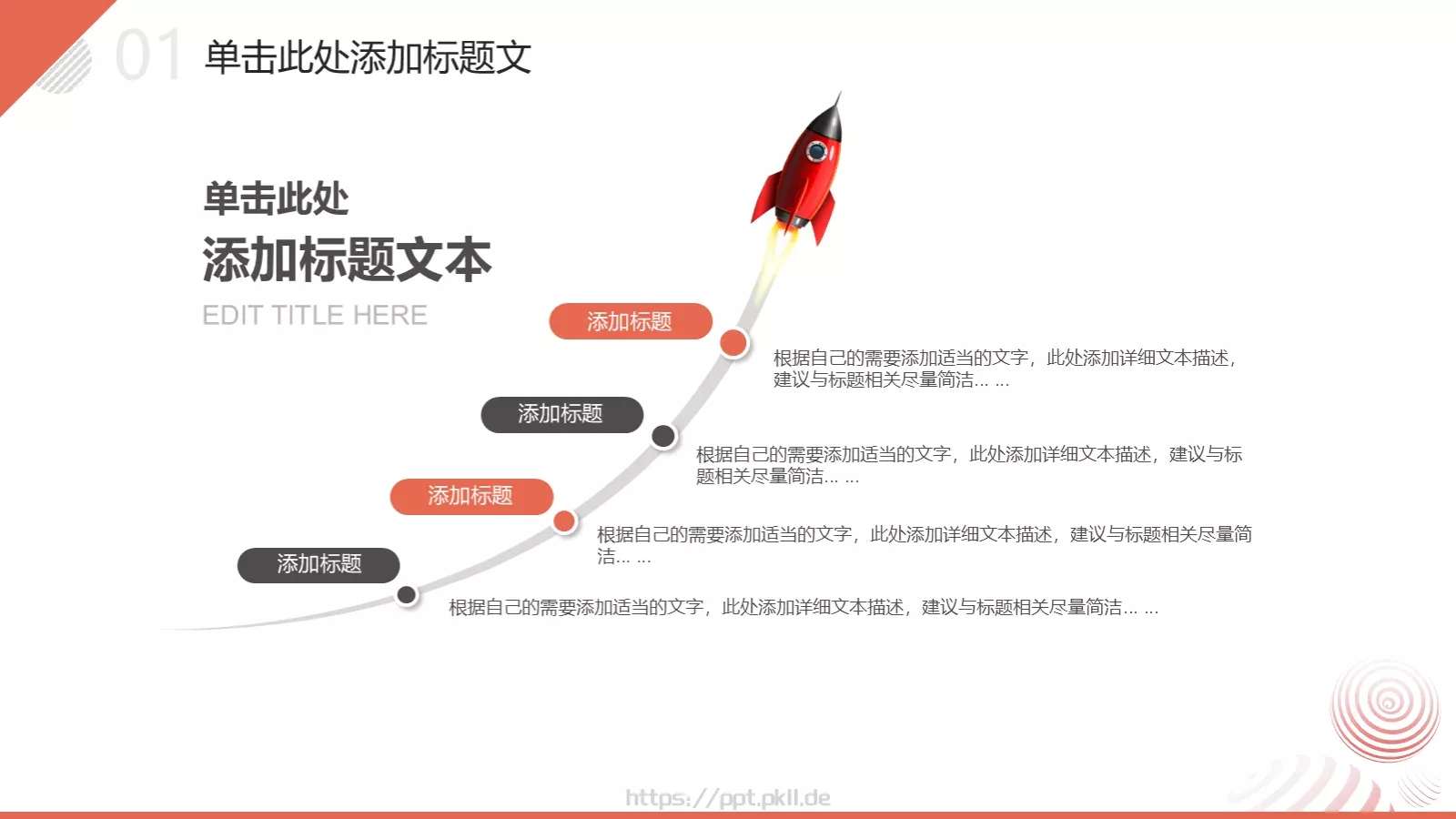 01 单击此处添加标题文

单击此处
添加标题文本
EDIT TITLE HERE

添加标题

根据自己的需要添加适当的文字，此处添加详细文本描述，建议与标题相关尽量简洁... ...

添加标题

根据自己的需要添加适当的文字，此处添加详细文本描述，建议与标题相关尽量简洁... ...

添加标题

根据自己的需要添加适当的文字，此处添加详细文本描述，建议与标题相关尽量简洁... ...

添加标题

根据自己的需要添加适当的文字，此处添加详细文本描述，建议与标题相关尽量简洁... ...

https://ppt.pkll.de